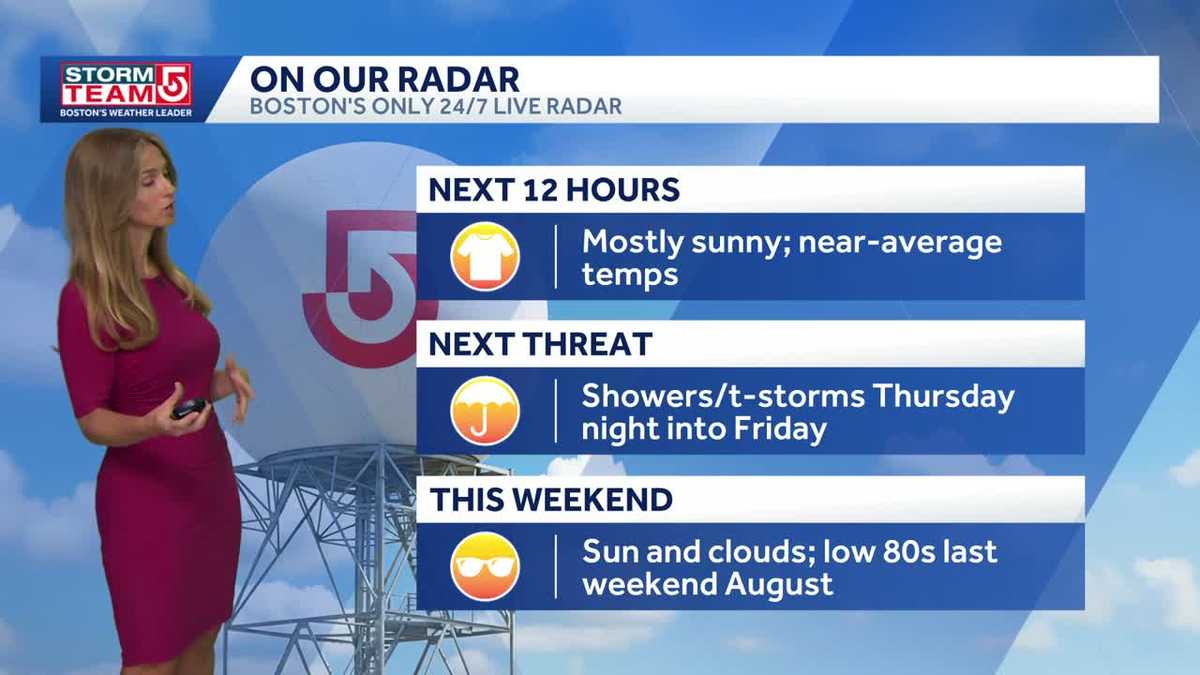 STORM TEAM 5
BOSTON'S WEATHER LEADER

ON OUR RADAR
BOSTON'S ONLY 24/7 LIVE RADAR

NEXT 12 HOURS
Mostly sunny; near-average temps

NEXT THREAT
Showers/t-storms Thursday night into Friday

THIS WEEKEND
Sun and clouds; low 80s last weekend August